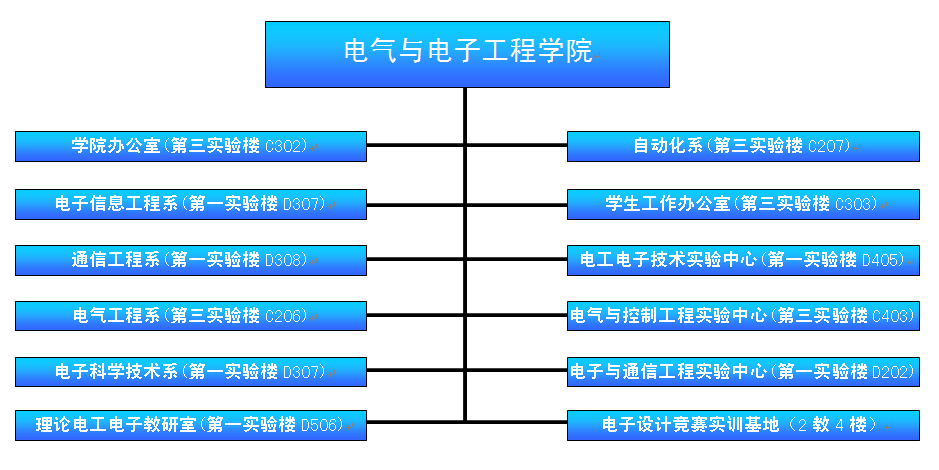 电气与电子工程学院

学院办公室(第三实验楼 C302)

电子信息工程系(第一实验楼 D307)

通信工程系(第一实验楼 D308)

电气工程系(第三实验楼 C206)

电子科学技术系(第一实验楼 D307)

理论电工电子教研室(第一实验楼 D506)

自动化系(第三实验楼 C207)

学生工作办公室(第三实验楼 C303)

电工电子技术实验中心(第一实验楼 D405)

电气与控制工程实验中心(第三实验楼 C403)

电子与通信工程实验中心(第一实验楼 D202)

电子设计竞赛实训基地（2 教 4 楼）